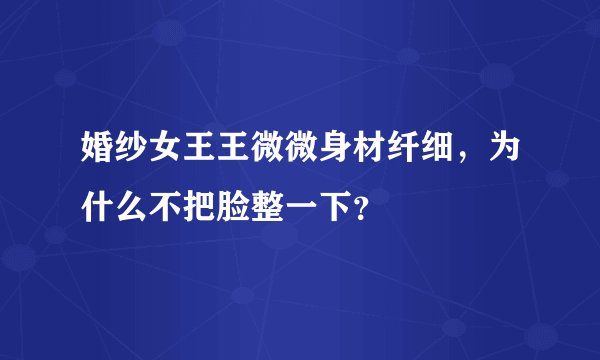 婚纱女王王微微身材纤细，为什么不把脸整一下?